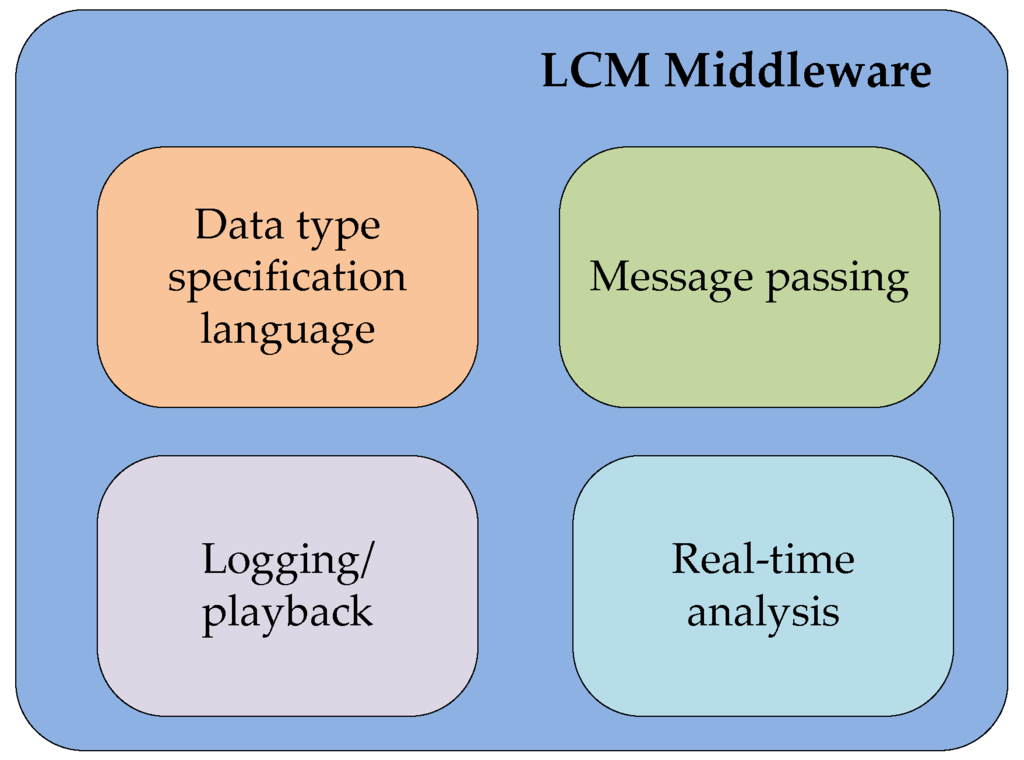 LCM Middleware

Data type specification language

Message passing

Logging/ playback

Real-time analysis